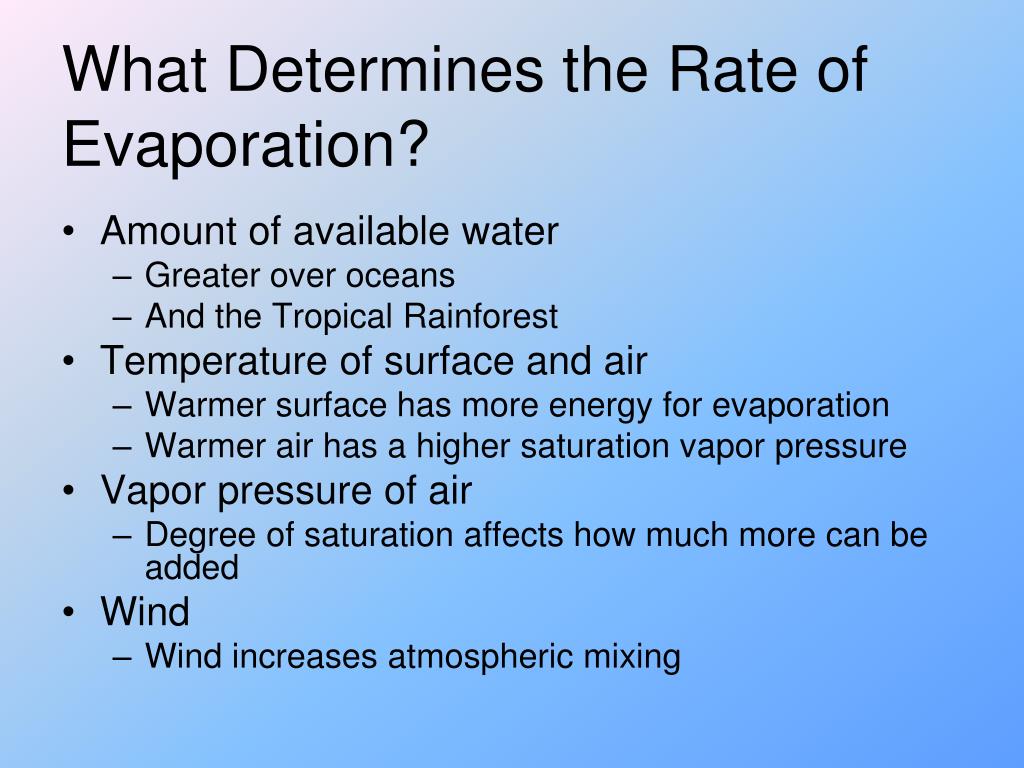 What Determines the Rate of Evaporation?

• Amount of available water
– Greater over oceans
– And the Tropical Rainforest
• Temperature of surface and air
– Warmer surface has more energy for evaporation
– Warmer air has a higher saturation vapor pressure
• Vapor pressure of air
– Degree of saturation affects how much more can be added
• Wind
– Wind increases atmospheric mixing